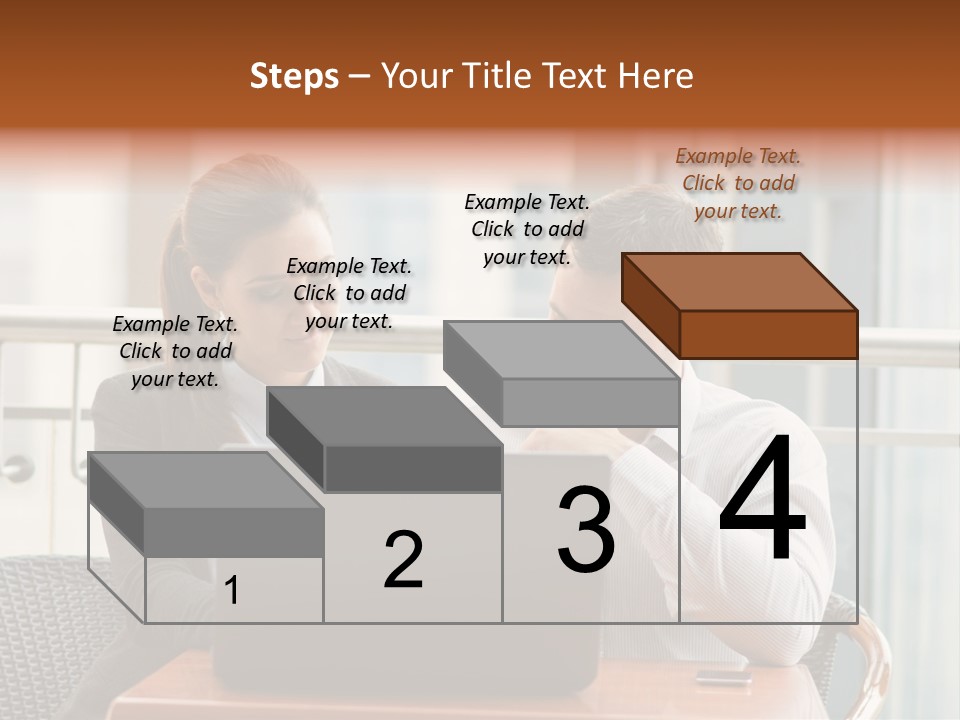 Steps – Your Title Text Here

Example Text. Click to add your text.

Example Text. Click to add your text.

Example Text. Click to add your text.

Example Text. Click to add your text.

1

2

3

4